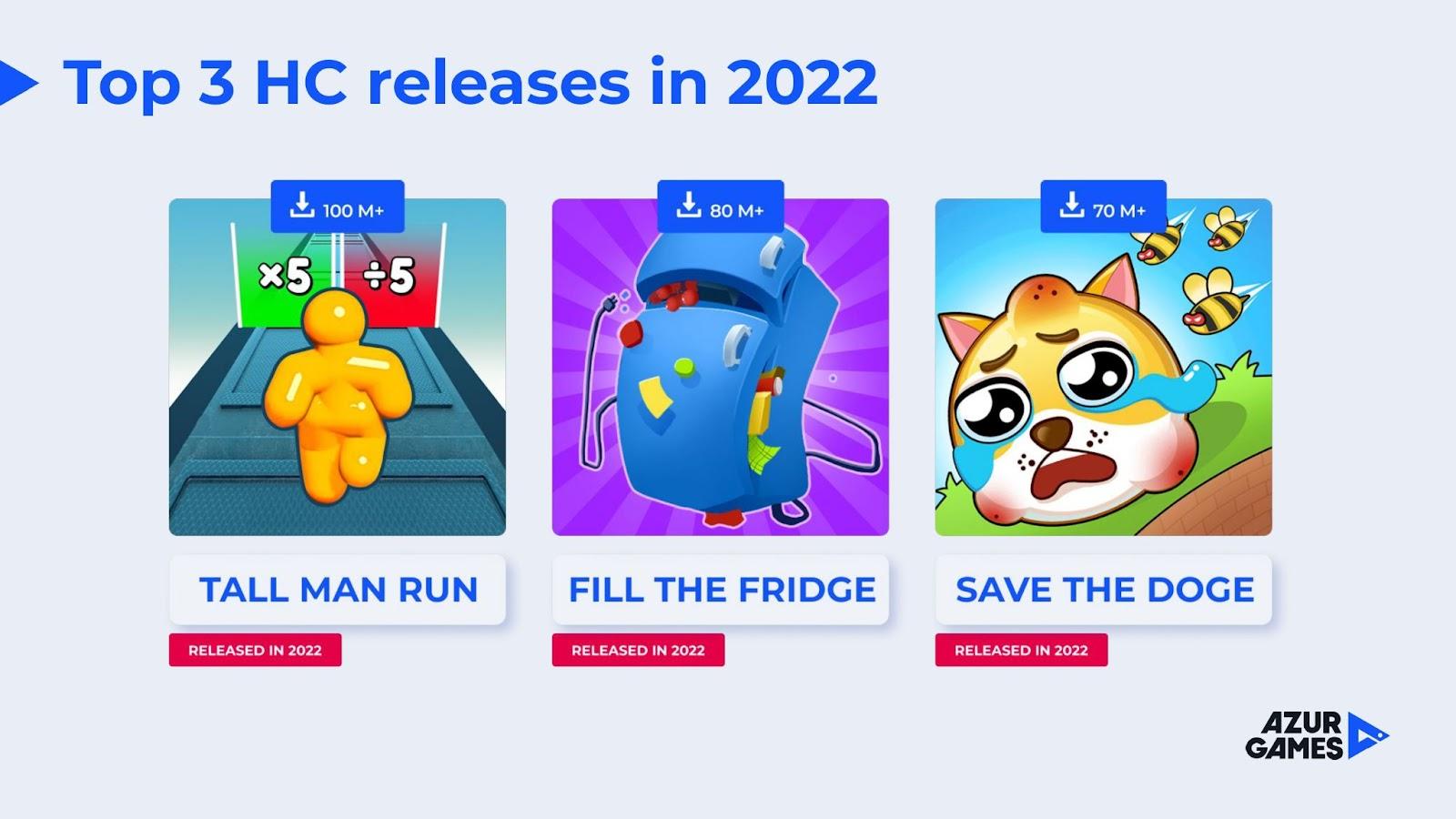 Top 3 HC releases in 2022

100 M+

×5 ÷5

TALL MAN RUN

RELEASED IN 2022

80 M+

FILL THE FRIDGE

RELEASED IN 2022

70 M+

SAVE THE DOGE

RELEASED IN 2022

AZUR GAMES